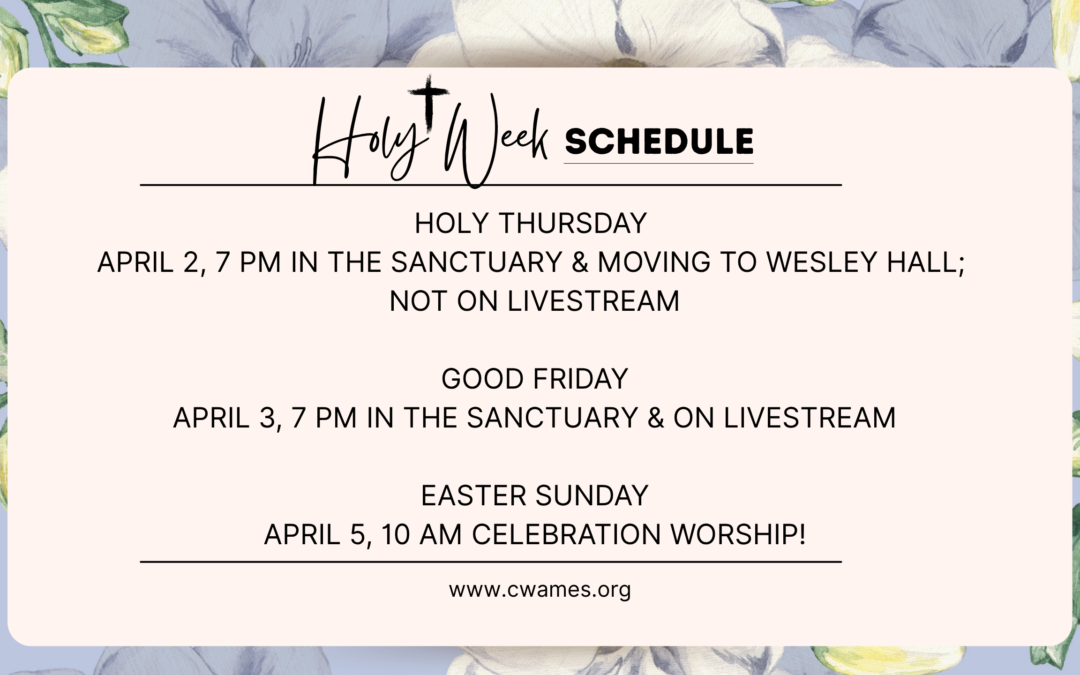 Holy Week SCHEDULE

HOLY THURSDAY
APRIL 2, 7 PM IN THE SANCTUARY & MOVING TO WESLEY HALL; NOT ON LIVESTREAM

GOOD FRIDAY
APRIL 3, 7 PM IN THE SANCTUARY & ON LIVESTREAM

EASTER SUNDAY
APRIL 5, 10 AM CELEBRATION WORSHIP!

www.cwames.org